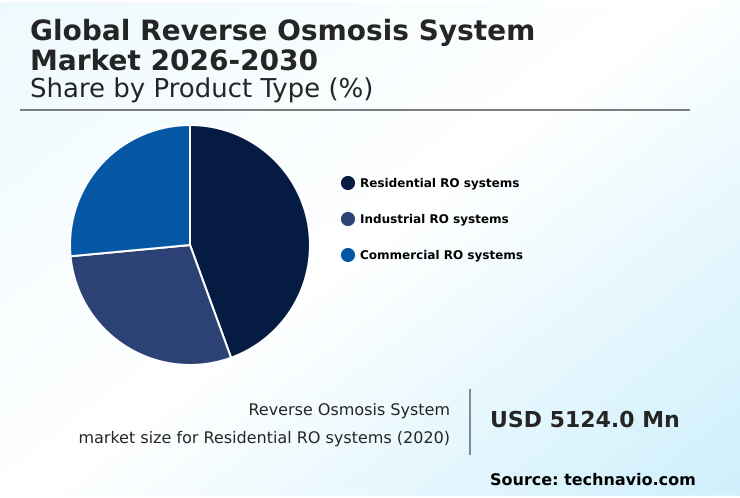 Global Reverse Osmosis System Market 2026-2030
Share by Product Type (%)

Residential RO systems
Industrial RO systems
Commercial RO systems

Reverse Osmosis System market size for Residential RO systems (2020)

USD 5124.0 Mn

Source: technavio.com